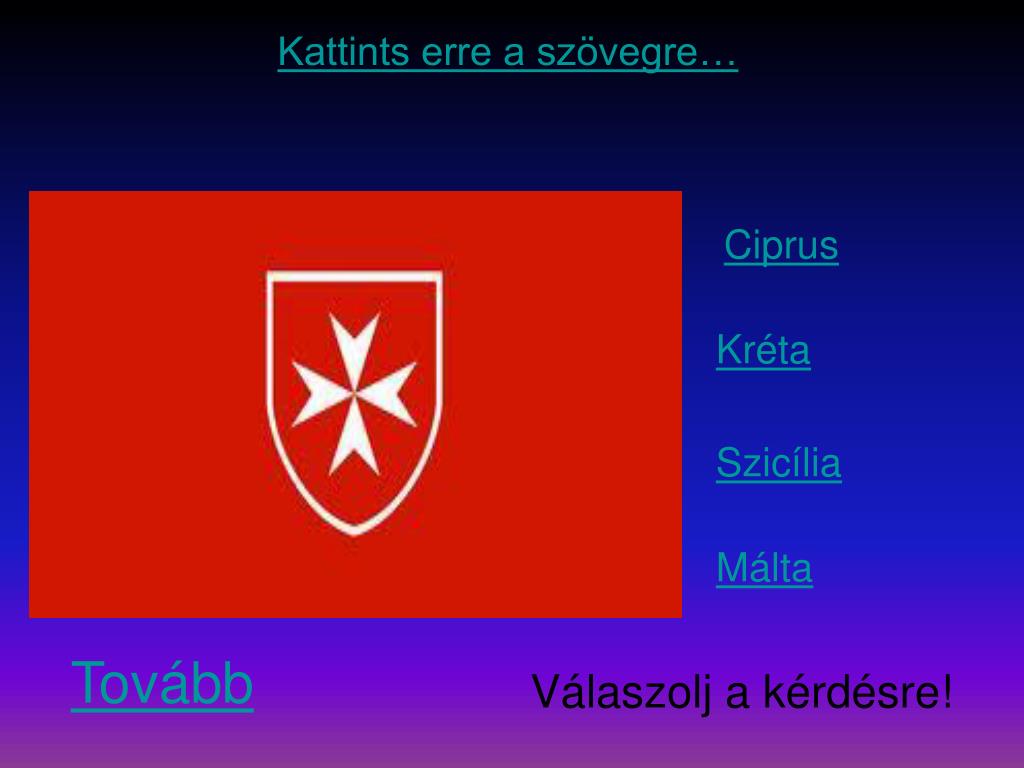 Kattints erre a szövegre…

Ciprus

Kréta

Szicília

Málta

Tovább

Válaszolj a kérdésre!